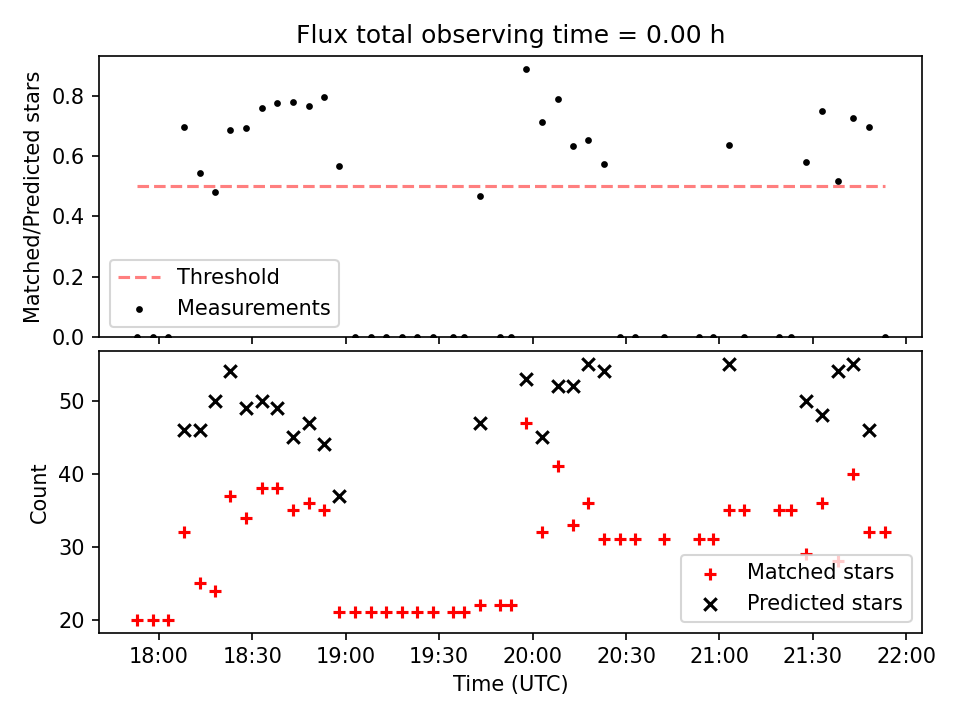 Flux total observing time = 0.00 h

Matched/Predicted stars

0.8
0.6
0.4
0.2
0.0

Threshold
Measurements

Count

50
40
30
20

Matched stars
Predicted stars

18:00
18:30
19:00
19:30
20:00
20:30
21:00
21:30
22:00

Time (UTC)